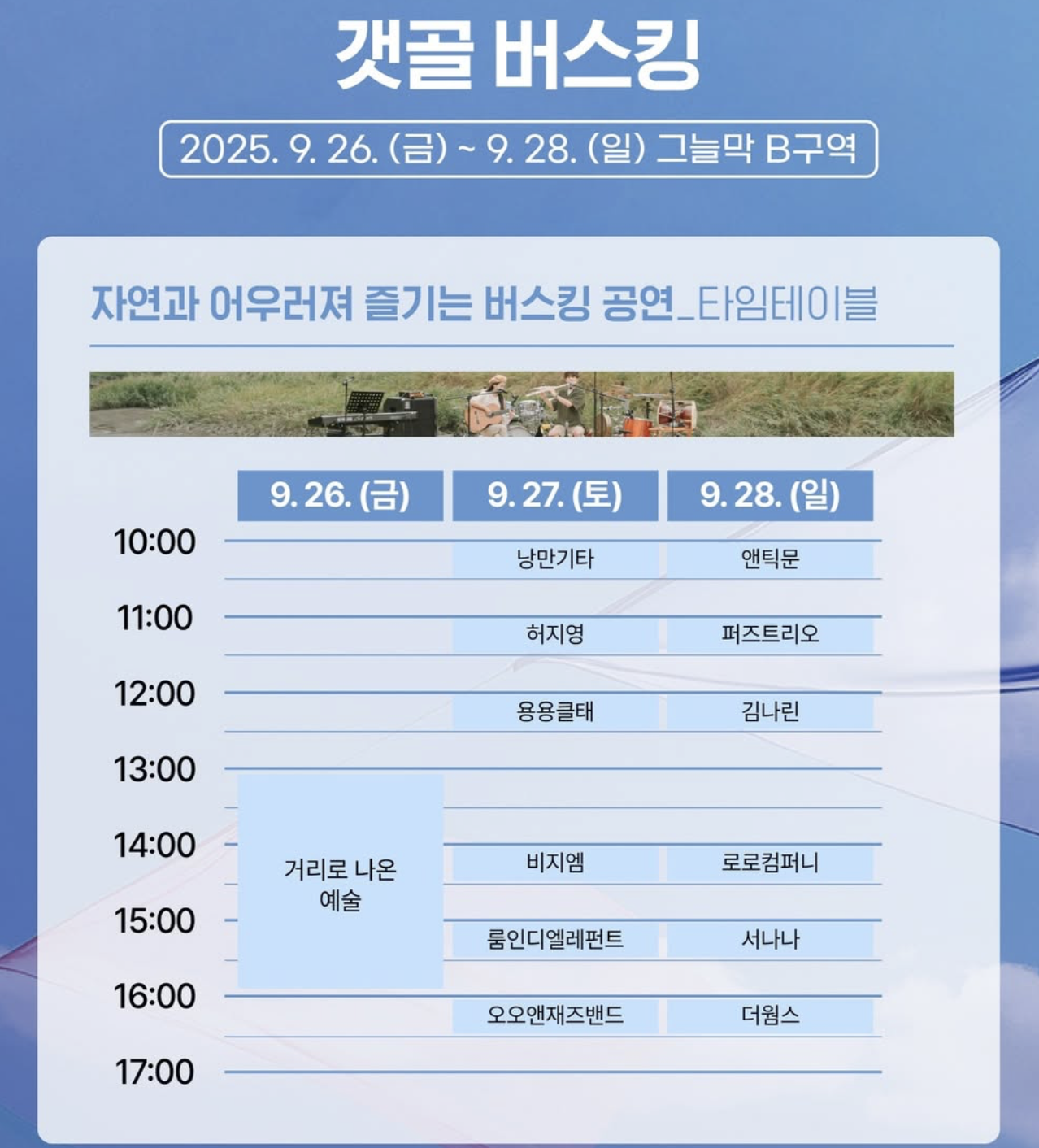 갯골 버스킹

2025. 9. 26. (금) ~ 9. 28. (일) 그늘막 B구역

자연과 어우러져 즐기는 버스킹 공연_타임테이블

| | 9. 26. (금) | 9. 27. (토) | 9. 28. (일) |
|---|---|---|---|
| 10:00 | | 낭만기타 | 앤틱문 |
| 11:00 | | 허지영 | 퍼즈트리오 |
| 12:00 | | 용용클태 | 김나린 |
| 13:00 | 거리로 나온 예술 | | |
| 14:00 | 거리로 나온 예술 | 비지엠 | 로로컴퍼니 |
| 15:00 | 거리로 나온 예술 | 룸인디엘레펀트 | 서나나 |
| 16:00 | | 오오앤재즈밴드 | 더웜스 |
| 17:00 | | | |